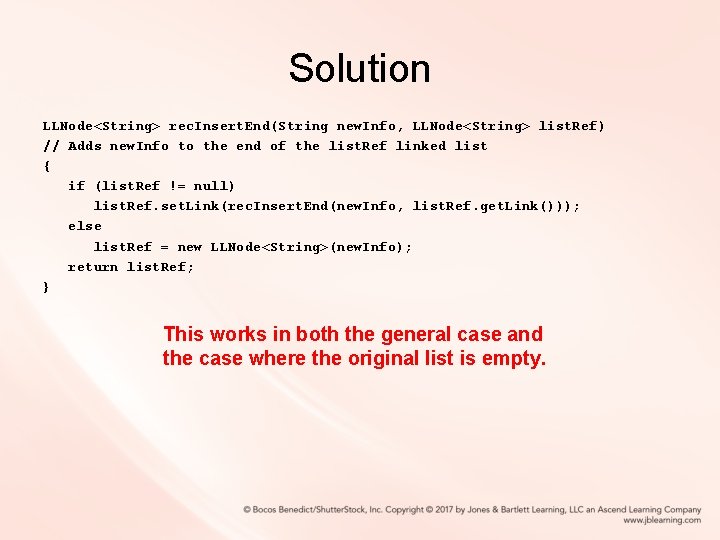 Solution

LLNode<String> recInsertEnd(String newInfo, LLNode<String> listRef)
// Adds newInfo to the end of the listRef linked list
{
   if (listRef != null)
      listRef.setLink(recInsertEnd(newInfo, listRef.getLink()));
   else
      listRef = new LLNode<String>(newInfo);
   return listRef;
}

This works in both the general case and the case where the original list is empty.

© Bocos Benedict/ShutterStock, Inc. Copyright © 2017 by Jones & Bartlett Learning, LLC an Ascend Learning Company
www.jblearning.com